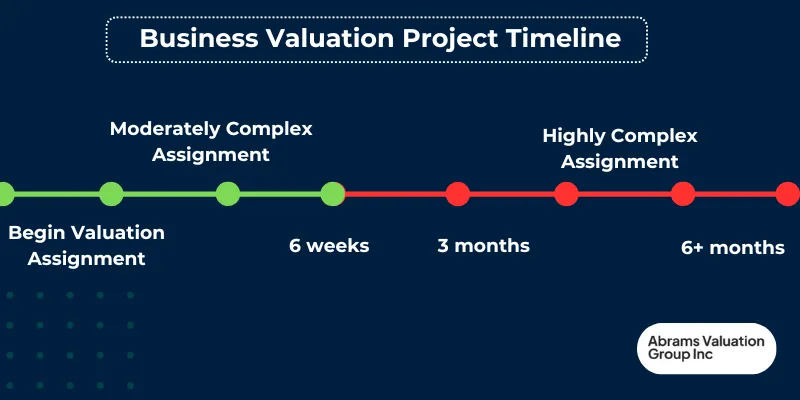 Business Valuation Project Timeline

Moderately Complex Assignment

Highly Complex Assignment

Begin Valuation Assignment

6 weeks

3 months

6+ months

Abrams Valuation Group Inc